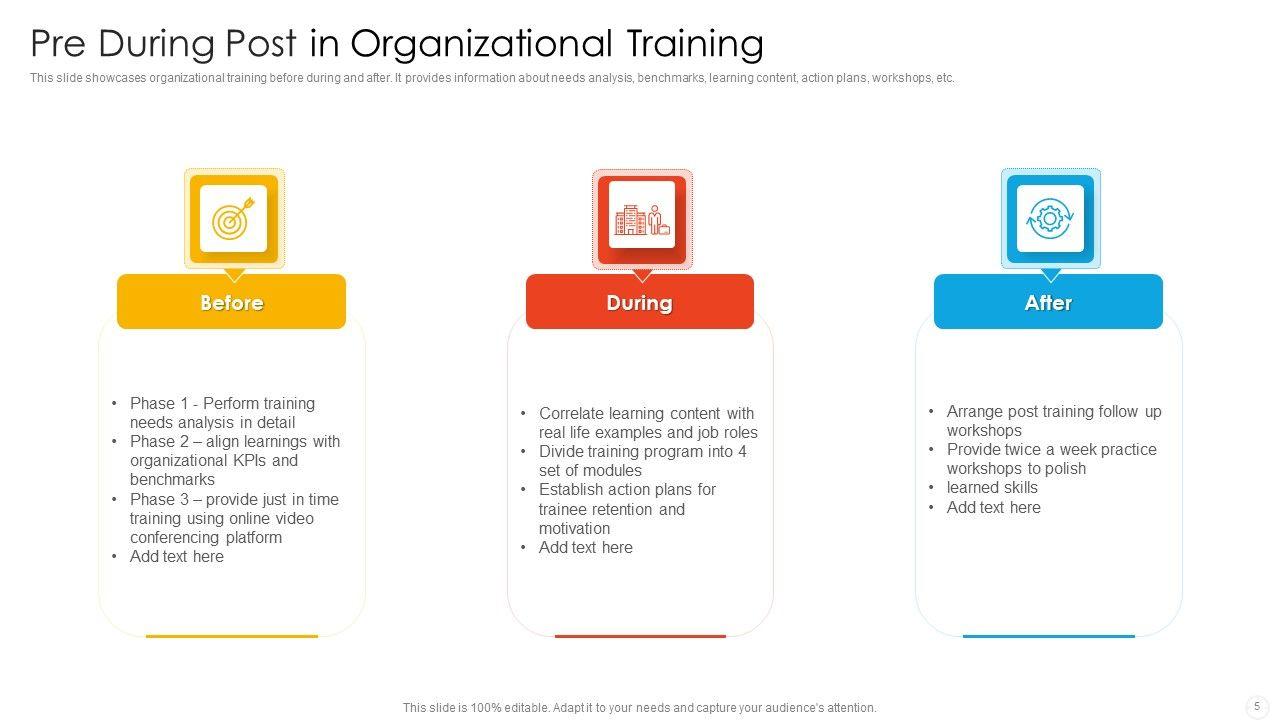 Pre During Post in Organizational Training

This slide showcases organizational training before during and after. It provides information about needs analysis, benchmarks, learning content, action plans, workshops, etc.

Before

• Phase 1 - Perform training needs analysis in detail
• Phase 2 – align learnings with organizational KPIs and benchmarks
• Phase 3 – provide just in time training using online video conferencing platform
• Add text here

During

• Correlate learning content with real life examples and job roles
• Divide training program into 4 set of modules
• Establish action plans for trainee retention and motivation
• Add text here

After

• Arrange post training follow up workshops
• Provide twice a week practice workshops to polish
• learned skills
• Add text here

This slide is 100% editable. Adapt it to your needs and capture your audience's attention.

5